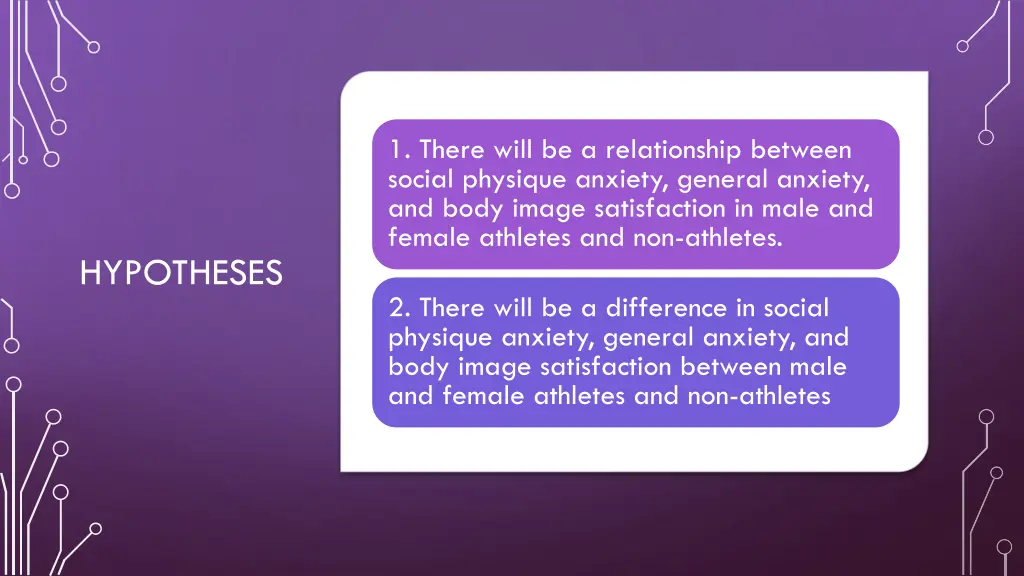 HYPOTHESES

1. There will be a relationship between social physique anxiety, general anxiety, and body image satisfaction in male and female athletes and non-athletes.

2. There will be a difference in social physique anxiety, general anxiety, and body image satisfaction between male and female athletes and non-athletes